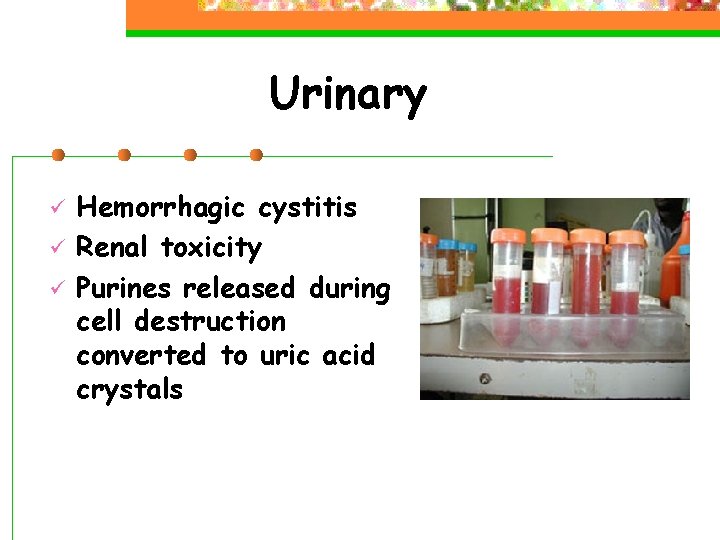 Urinary

✓ Hemorrhagic cystitis
✓ Renal toxicity
✓ Purines released during cell destruction converted to uric acid crystals